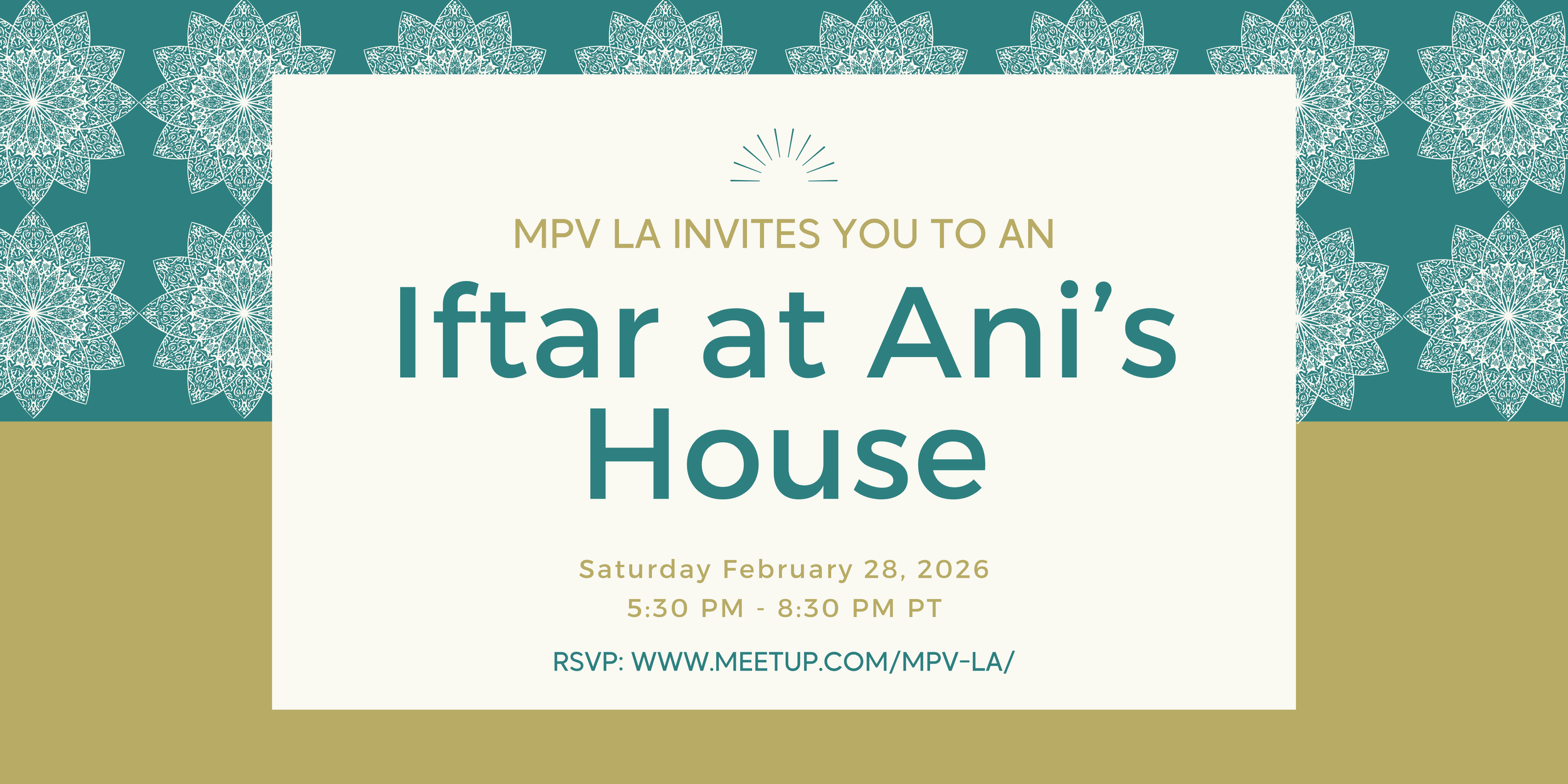 MPV LA INVITES YOU TO AN

Iftar at Ani's House

Saturday February 28, 2026
5:30 PM - 8:30 PM PT

RSVP: WWW.MEETUP.COM/MPV-LA/